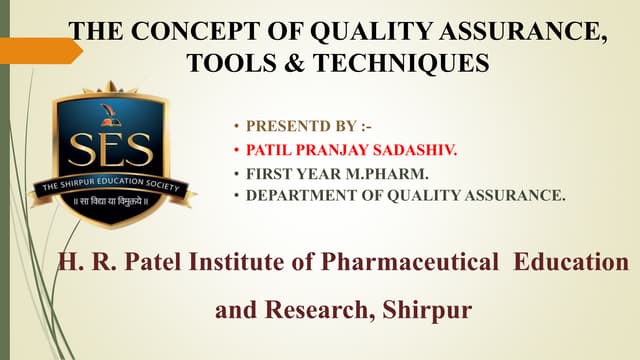 THE CONCEPT OF QUALITY ASSURANCE, TOOLS & TECHNIQUES

SES
THE SHIRPUR EDUCATION SOCIETY
॥ सा विद्या या विमुक्तये ॥

• PRESENTD BY :-
• PATIL PRANJAY SADASHIV.
• FIRST YEAR M.PHARM.
• DEPARTMENT OF QUALITY ASSURANCE.

H. R. Patel Institute of Pharmaceutical Education and Research, Shirpur